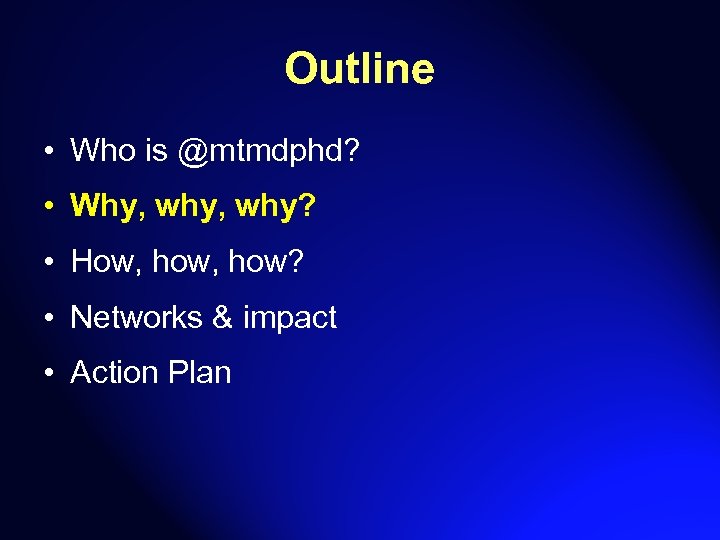 Outline

• Who is @mtmdphd?
• Why, why, why?
• How, how, how?
• Networks & impact
• Action Plan